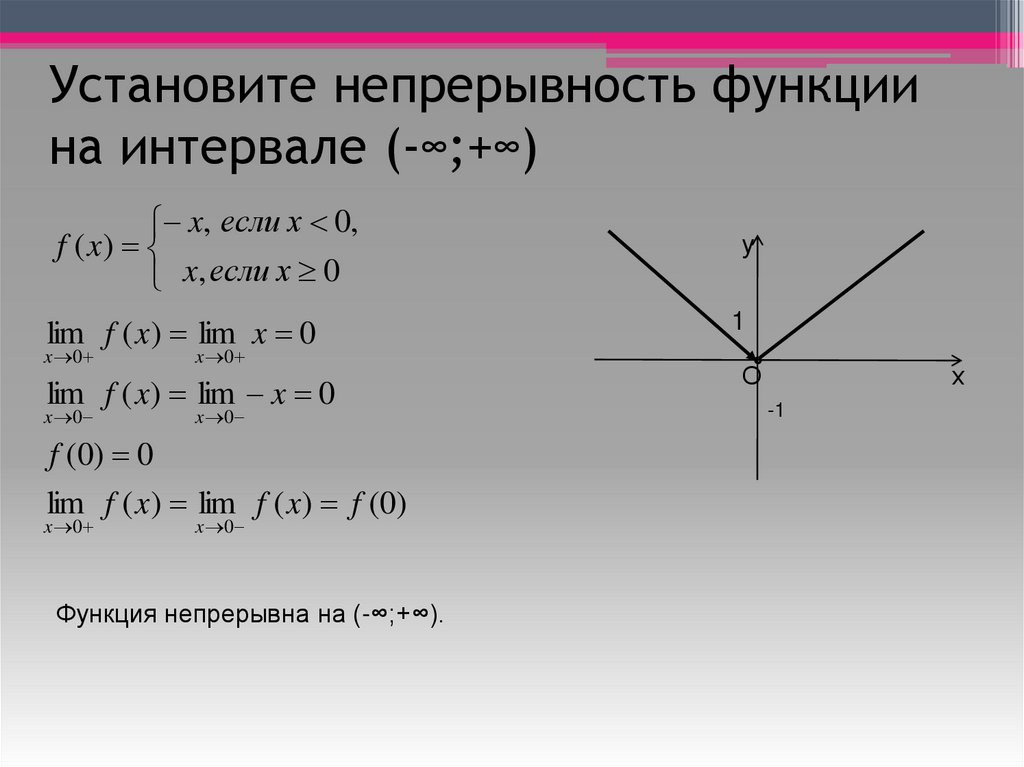 Установите непрерывность функции на интервале (-∞;+∞)

$f(x) = \begin{cases} -x, \text{ если } x < 0, \\ x, \text{если } x \geq 0 \end{cases}$

$\lim_{x \to 0+} f(x) = \lim_{x \to 0+} x = 0$

$\lim_{x \to 0-} f(x) = \lim_{x \to 0-} -x = 0$

$f(0) = 0$

$\lim_{x \to 0+} f(x) = \lim_{x \to 0-} f(x) = f(0)$

y

1

O

x

-1

Функция непрерывна на (-∞;+∞).